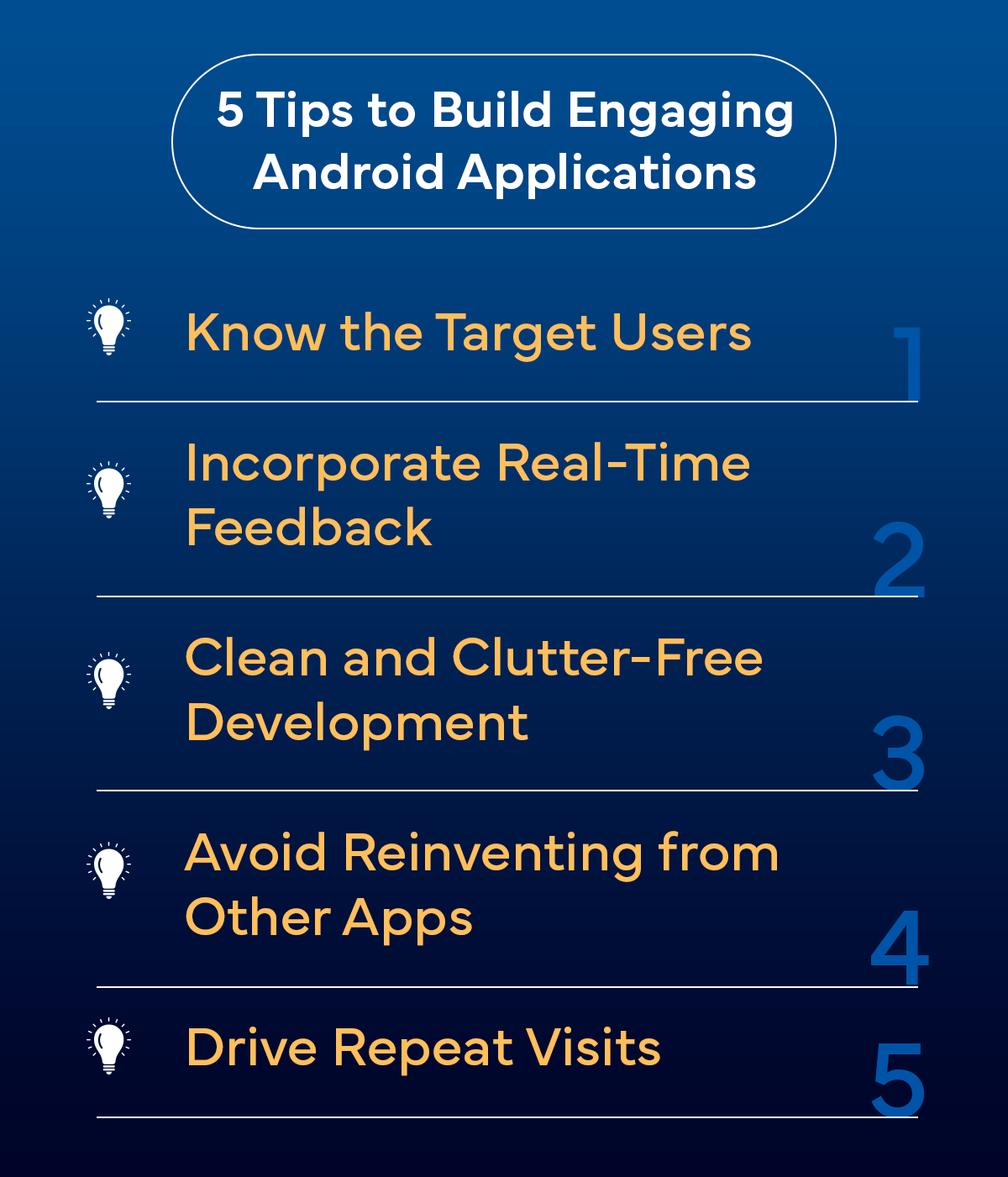 5 Tips to Build Engaging Android Applications

Know the Target Users

1

Incorporate Real-Time Feedback

2

Clean and Clutter-Free Development

3

Avoid Reinventing from Other Apps

4

Drive Repeat Visits

5